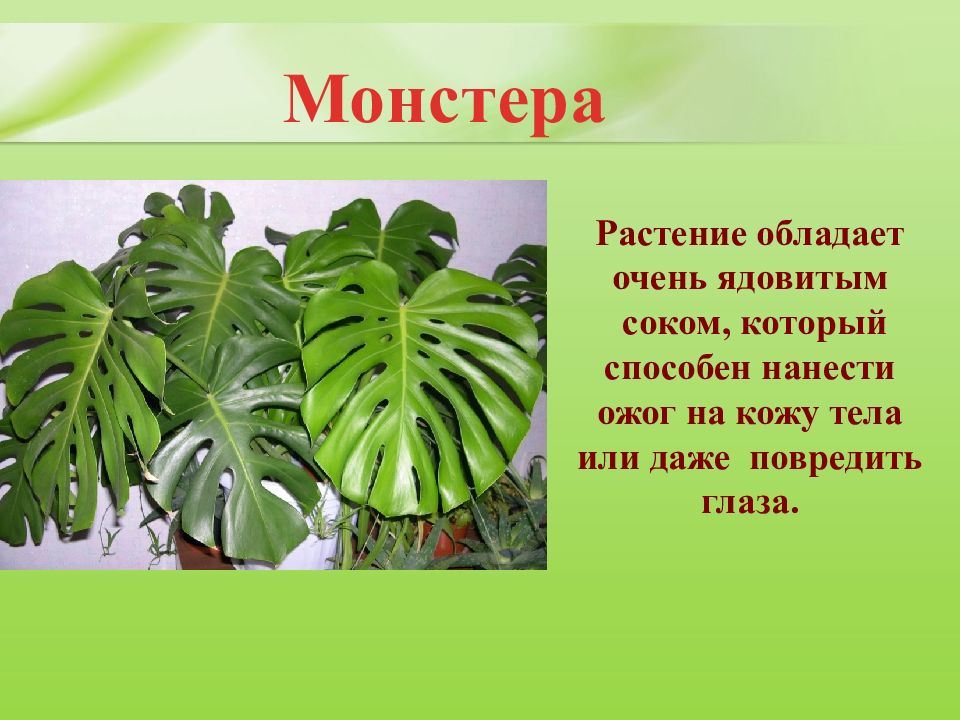 Монстера

Растение обладает очень ядовитым соком, который способен нанести ожог на кожу тела или даже повредить глаза.